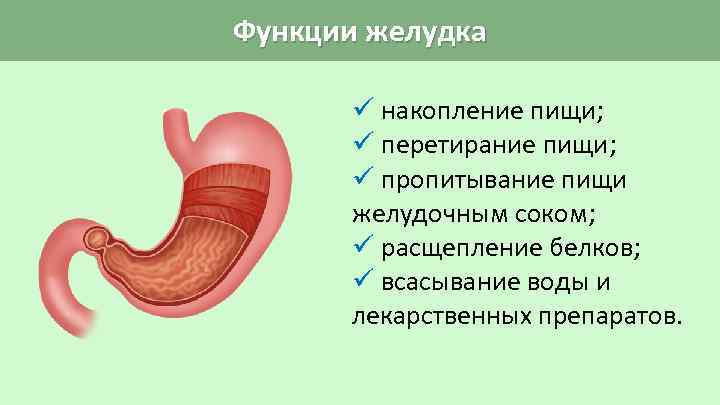 Функции желудка

✓ накопление пищи;
✓ перетирание пищи;
✓ пропитывание пищи желудочным соком;
✓ расщепление белков;
✓ всасывание воды и лекарственных препаратов.